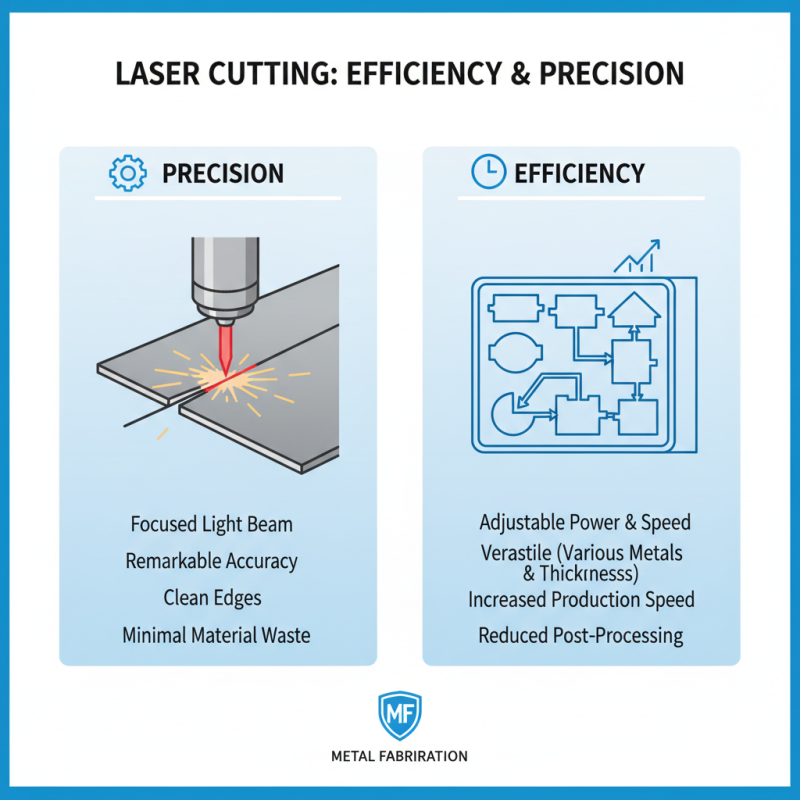 LASER CUTTING: EFFICIENCY & PRECISION

PRECISION

Focused Light Beam

Remarkable Accuracy

Clean Edges

Minimal Material Waste

EFFICIENCY

Adjustable Power & Speed

Verastile (Various Metals & Thickrnesss)

Increased Production Speed

Reduced Post-Processing

MF

METAL FABRIRATION